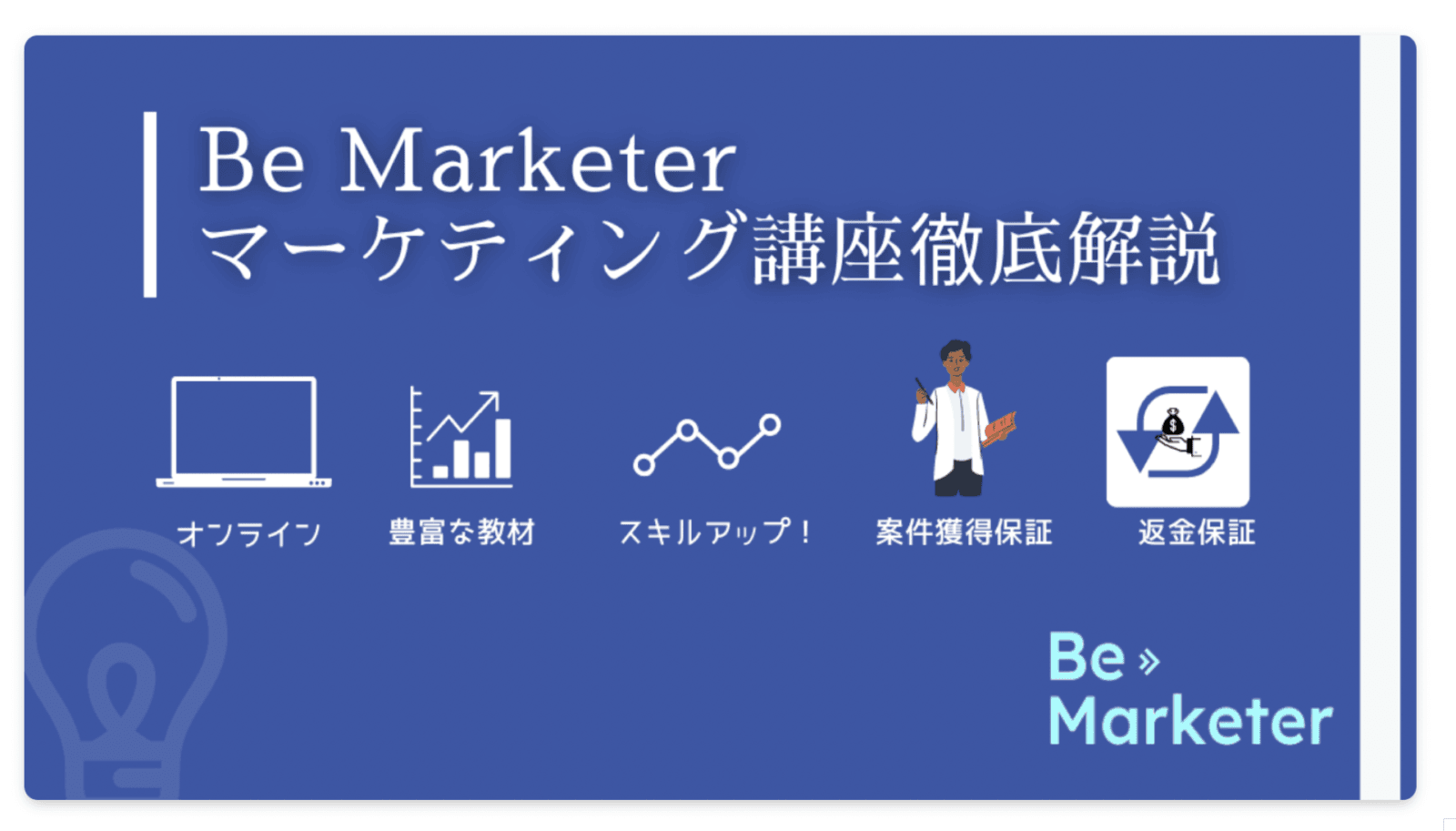 Be Marketer
マーケティング講座徹底解説

オンライン
豊富な教材
スキルアップ！
案件獲得保証
返金保証

Be »
Marketer